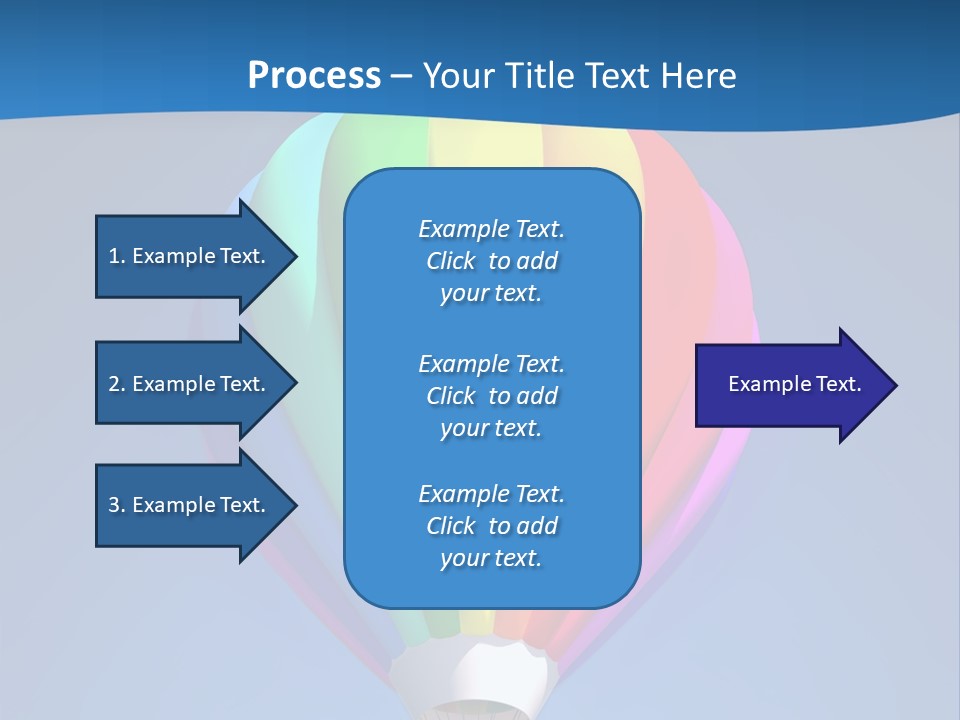 Process – Your Title Text Here

1. Example Text.

2. Example Text.

3. Example Text.

Example Text. Click to add your text.

Example Text. Click to add your text.

Example Text. Click to add your text.

Example Text.